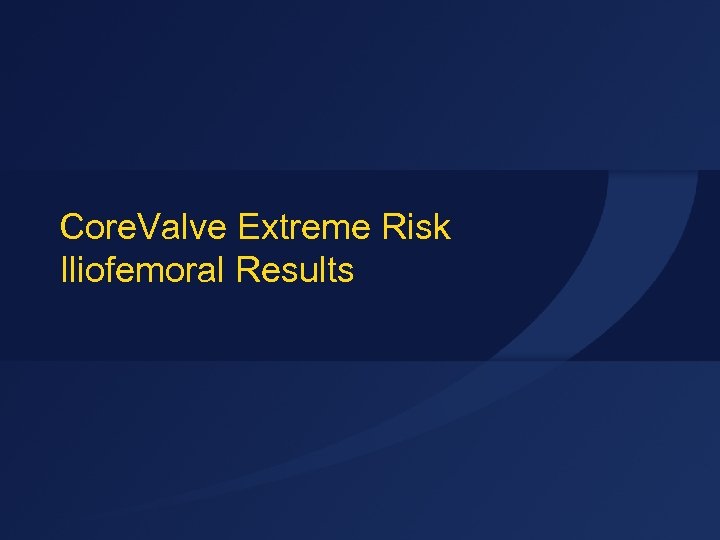 CoreValve Extreme Risk
Iliofemoral Results